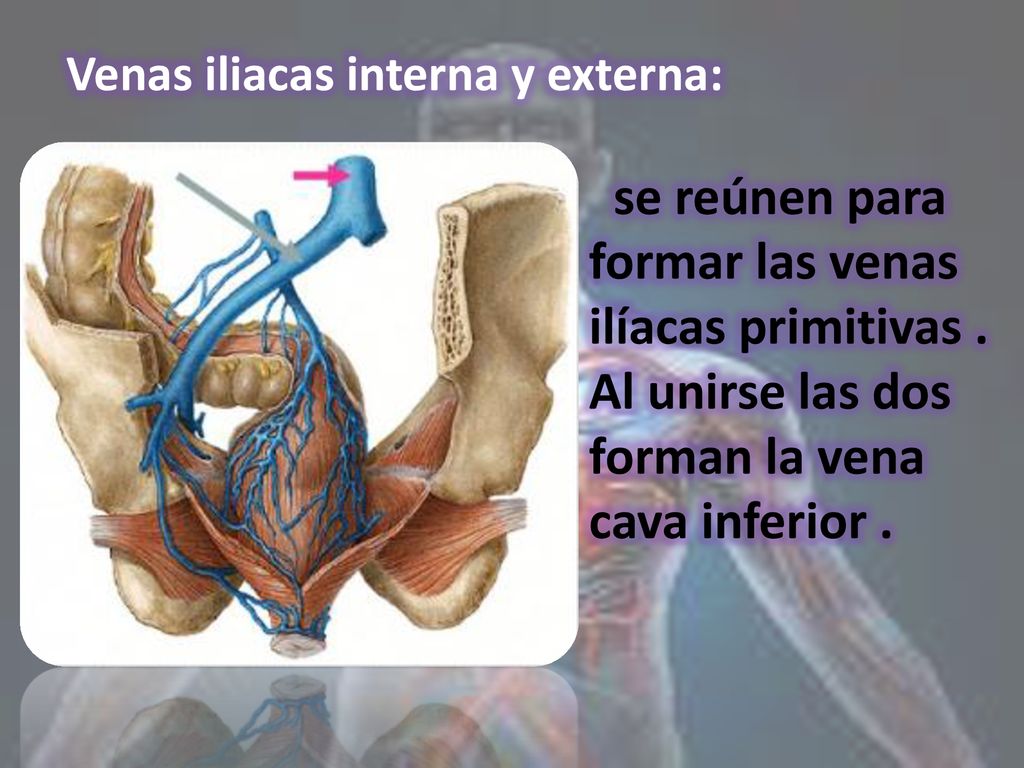 Venas iliacas interna y externa:

se reúnen para formar las venas ilíacas primitivas . Al unirse las dos forman la vena cava inferior .